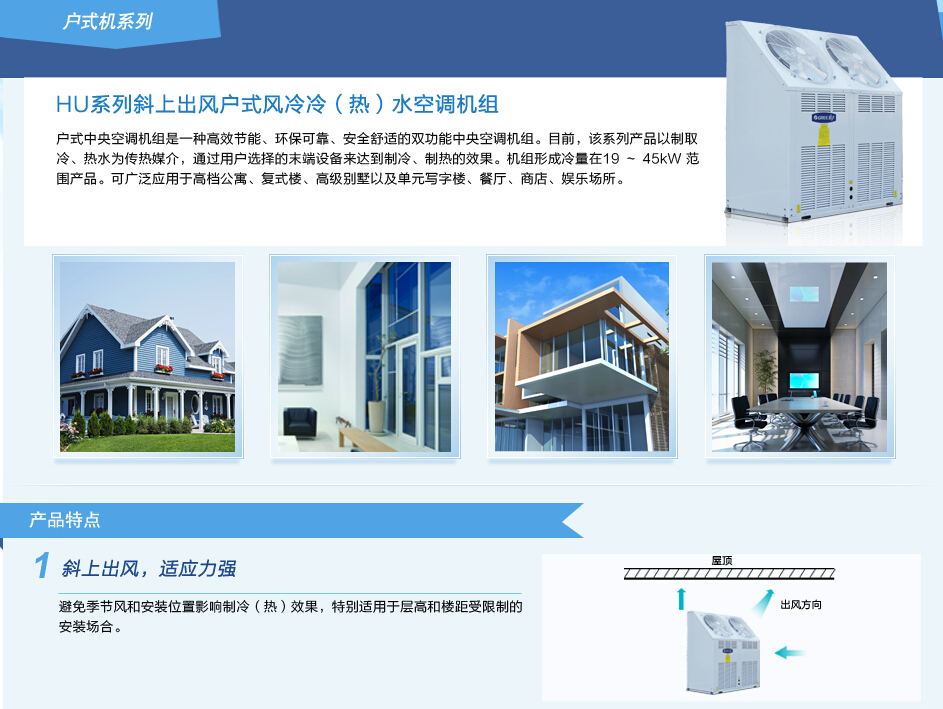 户式机系列

HU系列斜上出风户式风冷冷（热）水空调机组

户式中央空调机组是一种高效节能、环保可靠、安全舒适的双功能中央空调机组。目前，该系列产品以制取冷、热水为传热媒介，通过用户选择的末端设备来达到制冷、制热的效果。机组形成冷量在19 ~ 45kW 范围产品。可广泛应用于高档公寓、复式楼、高级别墅以及单元写字楼、餐厅、商店、娱乐场所。

产品特点

1 斜上出风，适应力强

避免季节风和安装位置影响制冷（热）效果，特别适用于层高和楼距受限制的安装场合。

屋顶

出风方向